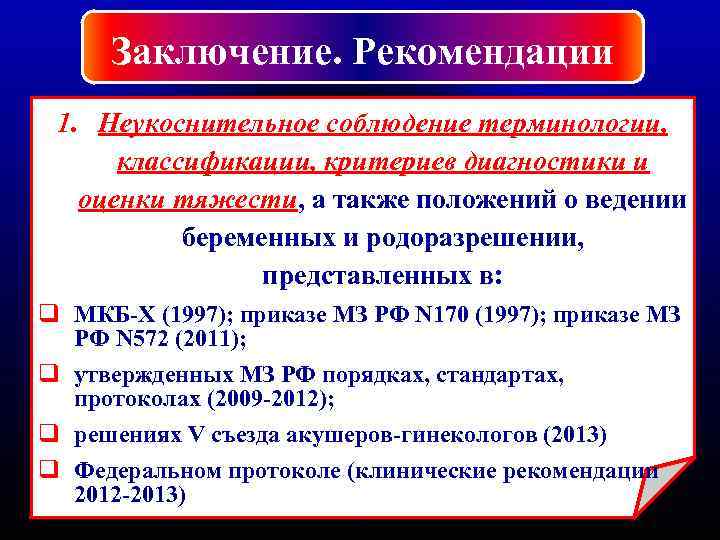 Заключение. Рекомендации

1. Неукоснительное соблюдение терминологии, классификации, критериев диагностики и оценки тяжести, а также положений о ведении беременных и родоразрешении, представленных в:

❑ МКБ-Х (1997); приказе МЗ РФ N170 (1997); приказе МЗ РФ N572 (2011);

❑ утвержденных МЗ РФ порядках, стандартах, протоколах (2009-2012);

❑ решениях V съезда акушеров-гинекологов (2013)

❑ Федеральном протоколе (клинические рекомендации 2012-2013)